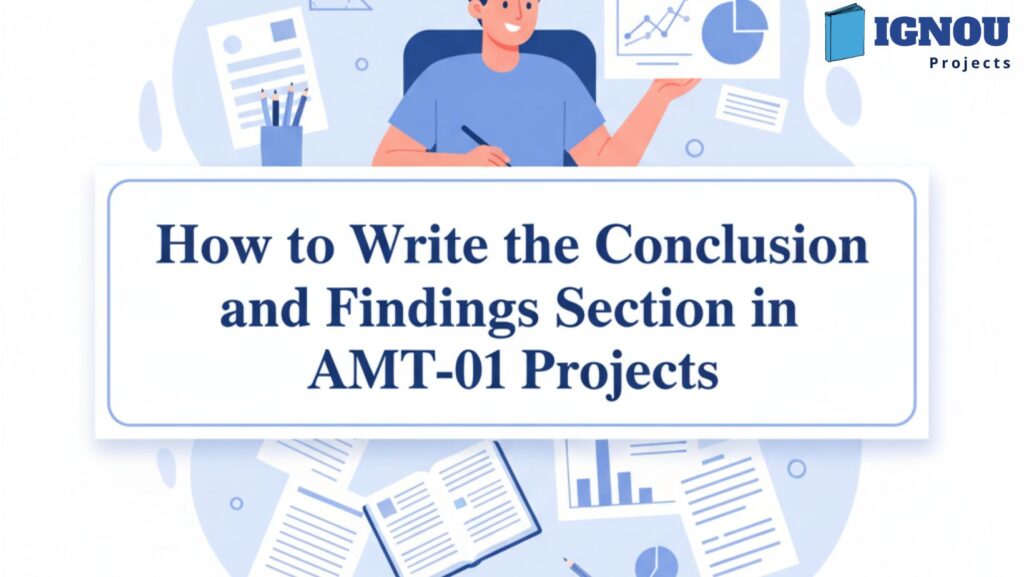 IGNOU
Projects

How to Write the Conclusion and Findings Section in AMT-01 Projects